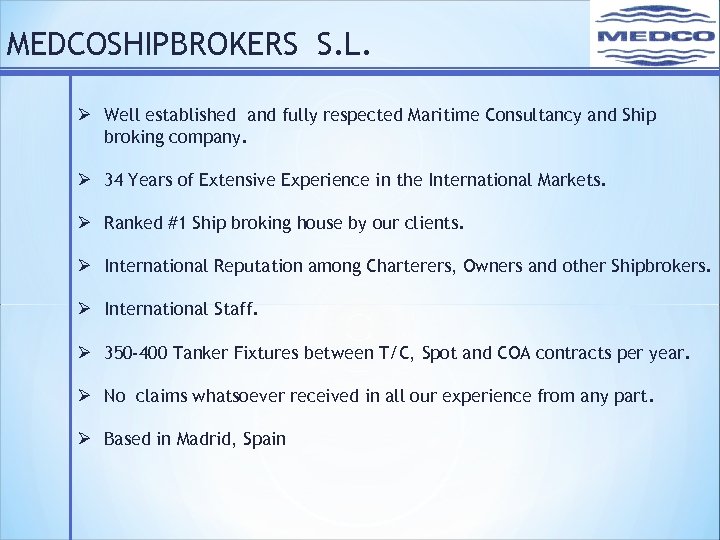 MEDCOSHIPBROKERS S.L.

MEDCO

➢ Well established and fully respected Maritime Consultancy and Ship broking company.

➢ 34 Years of Extensive Experience in the International Markets.

➢ Ranked #1 Ship broking house by our clients.

➢ International Reputation among Charterers, Owners and other Shipbrokers.

➢ International Staff.

➢ 350-400 Tanker Fixtures between T/C, Spot and COA contracts per year.

➢ No claims whatsoever received in all our experience from any part.

➢ Based in Madrid, Spain